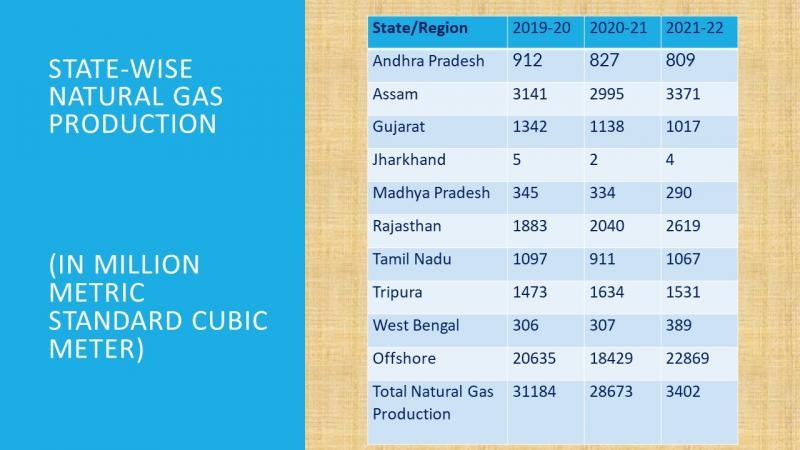 STATE-WISE NATURAL GAS PRODUCTION

(IN MILLION METRIC STANDARD CUBIC METER)

| State/Region | 2019-20 | 2020-21 | 2021-22 |
|---|---|---|---|
| Andhra Pradesh | 912 | 827 | 809 |
| Assam | 3141 | 2995 | 3371 |
| Gujarat | 1342 | 1138 | 1017 |
| Jharkhand | 5 | 2 | 4 |
| Madhya Pradesh | 345 | 334 | 290 |
| Rajasthan | 1883 | 2040 | 2619 |
| Tamil Nadu | 1097 | 911 | 1067 |
| Tripura | 1473 | 1634 | 1531 |
| West Bengal | 306 | 307 | 389 |
| Offshore | 20635 | 18429 | 22869 |
| Total Natural Gas Production | 31184 | 28673 | 3402 |